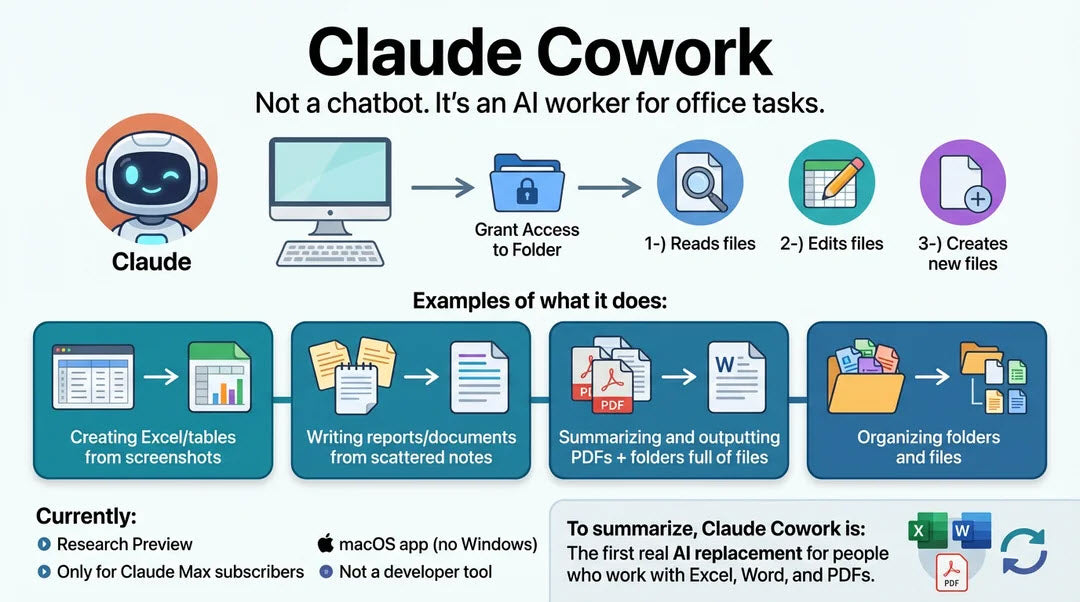 Claude Cowork

Not a chatbot. It's an AI worker for office tasks.

Claude

Grant Access to Folder

1-) Reads files

2-) Edits files

3-) Creates new files

Examples of what it does:

Creating Excel/tables from screenshots

Writing reports/documents from scattered notes

PDF PDF W

Summarizing and outputting PDFs + folders full of files

Organizing folders and files

Currently:

Research Preview

Only for Claude Max subscribers

macOS app (no Windows)

Not a developer tool

To summarize, Claude Cowork is:
The first real AI replacement for people who work with Excel, Word, and PDFs.

X W PDF